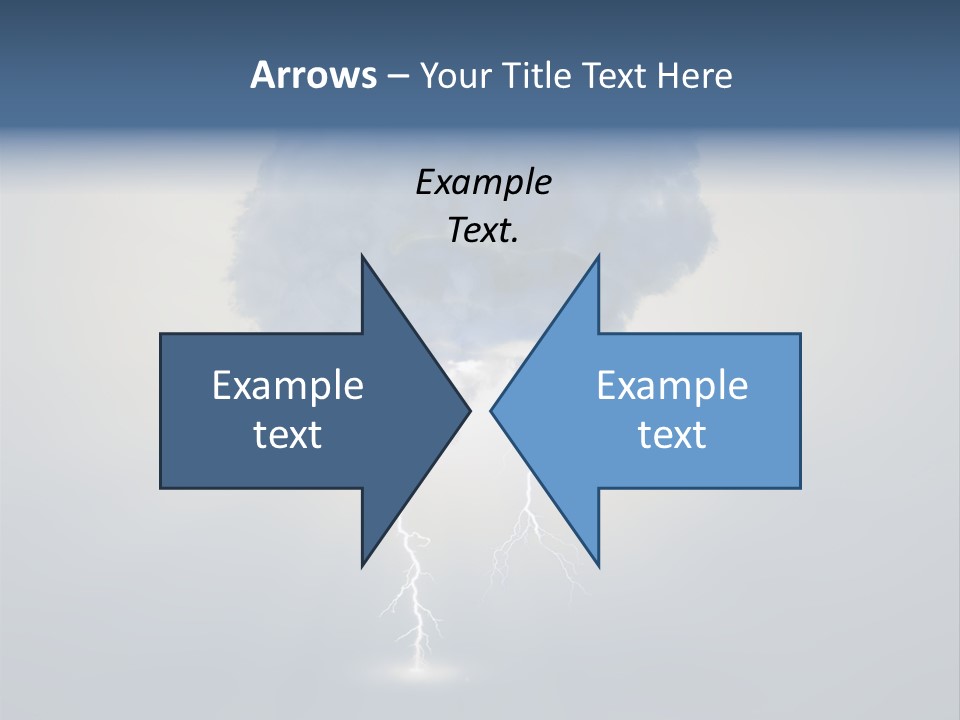 Arrows – Your Title Text Here

Example Text.

Example text

Example text